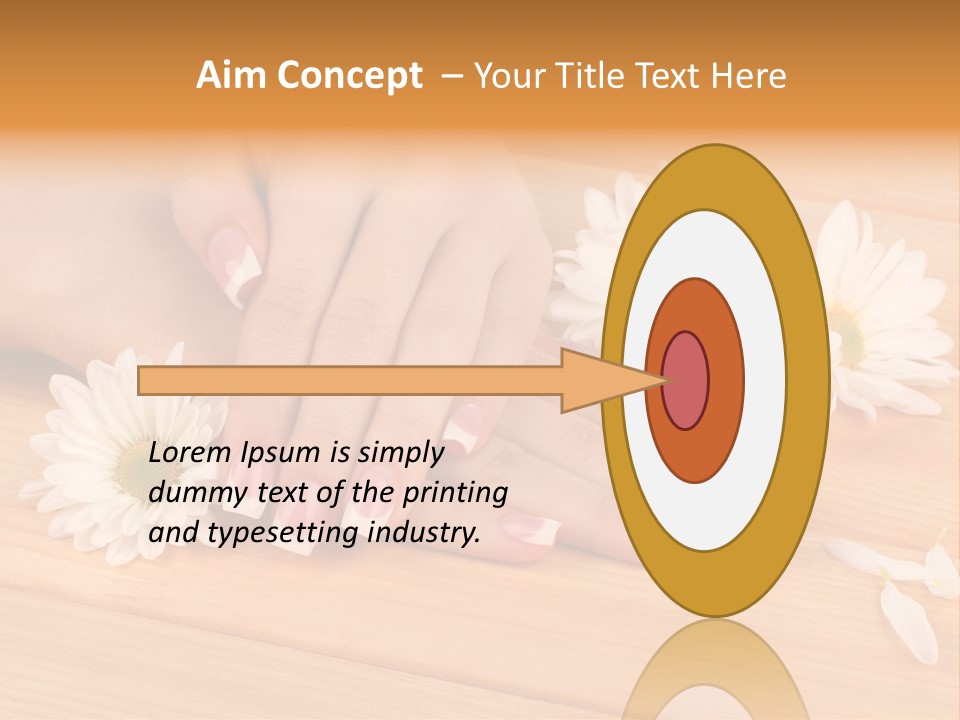 Aim Concept – Your Title Text Here

Lorem Ipsum is simply dummy text of the printing and typesetting industry.